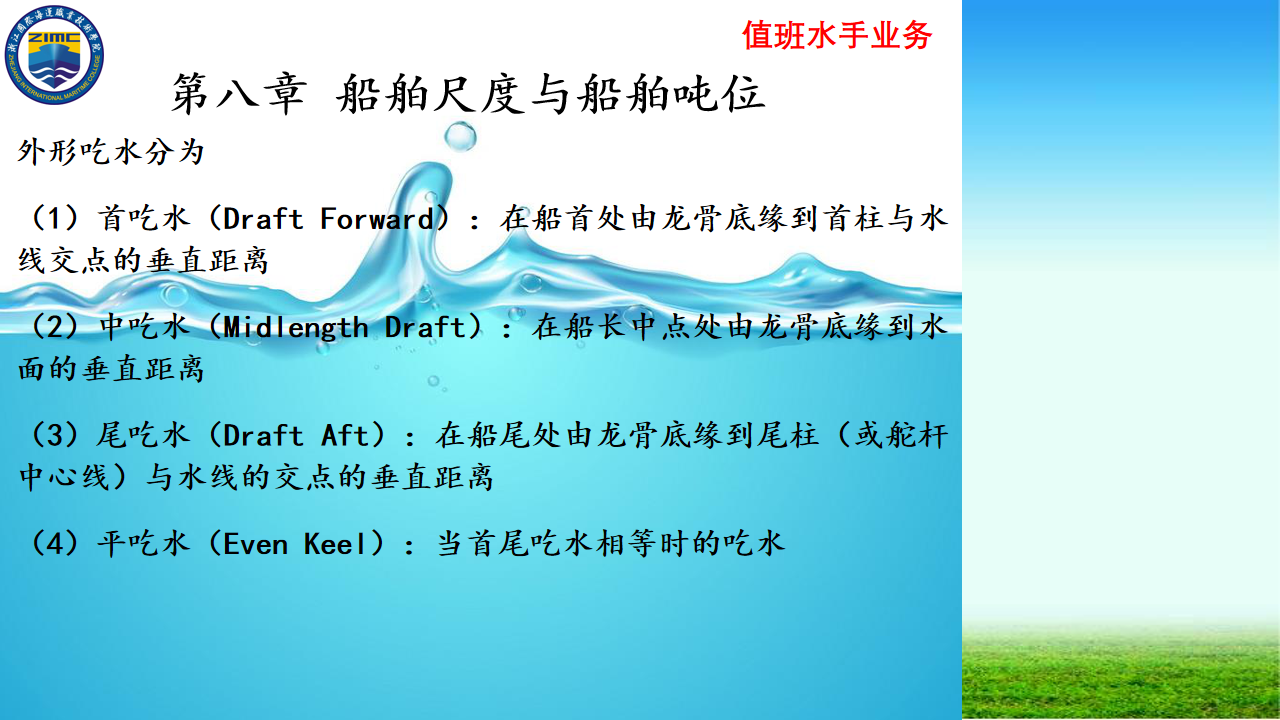 浙江国际海运职业技术学院
ZIMC
ZHEJIANG INTERNATIONAL MARITIME COLLEGE

值班水手业务

第八章 船舶尺度与船舶吨位

外形吃水分为

（1）首吃水（Draft Forward）：在船首处由龙骨底缘到首柱与水线交点的垂直距离

（2）中吃水（Midlength Draft）：在船长中点处由龙骨底缘到水面的垂直距离

（3）尾吃水（Draft Aft）：在船尾处由龙骨底缘到尾柱（或舵杆中心线）与水线的交点的垂直距离

（4）平吃水（Even Keel）：当首尾吃水相等时的吃水